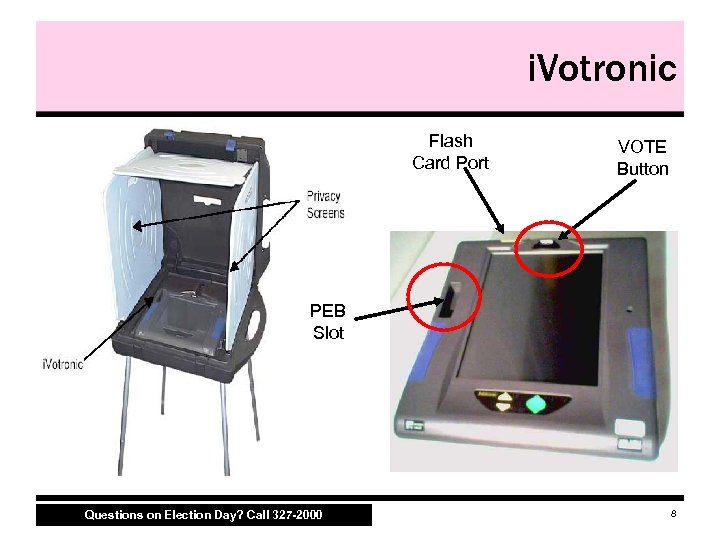 iVotronic

Privacy Screens

iVotronic

Flash Card Port

VOTE Button

PEB Slot

Questions on Election Day? Call 327-2000

8